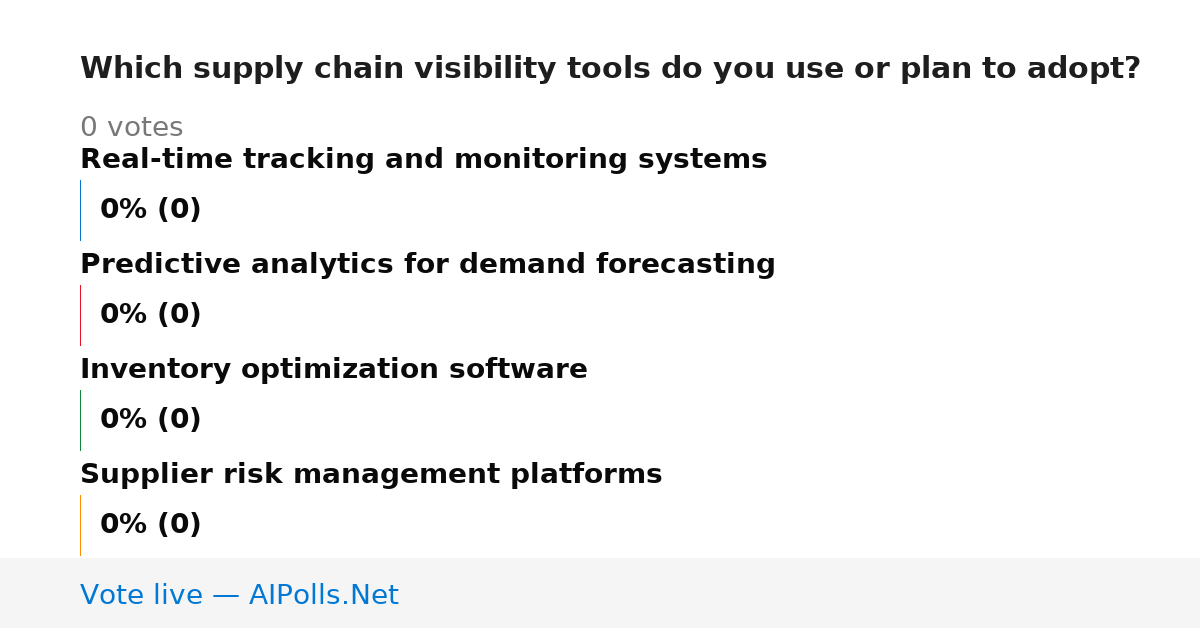 Which supply chain visibility tools do you use or plan to adopt?

0 votes

Real-time tracking and monitoring systems

0% (0)

Predictive analytics for demand forecasting

0% (0)

Inventory optimization software

0% (0)

Supplier risk management platforms

0% (0)

Vote live — AIPolls.Net